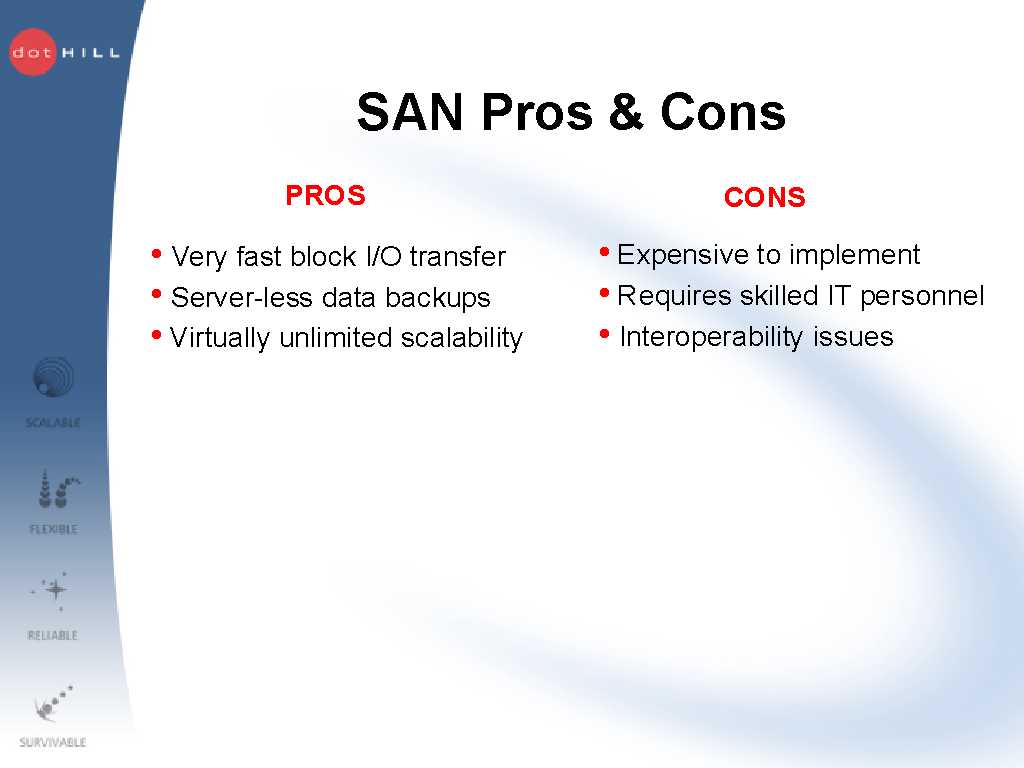 dot HILL

SAN Pros & Cons

PROS

• Very fast block I/O transfer
• Server-less data backups
• Virtually unlimited scalability

CONS

• Expensive to implement
• Requires skilled IT personnel
• Interoperability issues

SCALABLE

FLEXIBLE

RELIABLE

SURVIVABLE